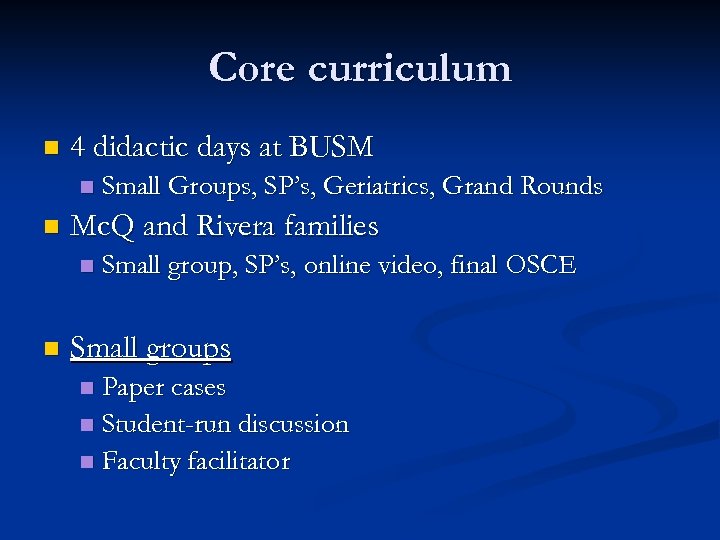 Core curriculum

- 4 didactic days at BUSM
  - Small Groups, SP's, Geriatrics, Grand Rounds
- McQ and Rivera families
  - Small group, SP's, online video, final OSCE

- Small groups
  - Paper cases
  - Student-run discussion
  - Faculty facilitator